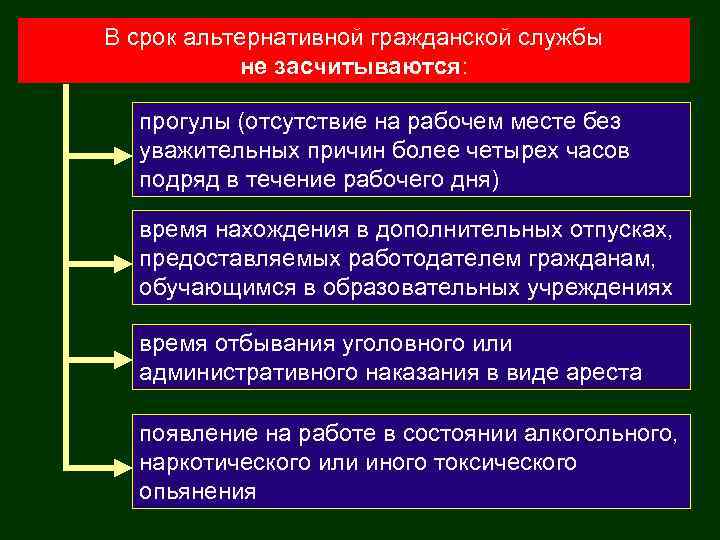 В срок альтернативной гражданской службы
не засчитываются:

прогулы (отсутствие на рабочем месте без уважительных причин более четырех часов подряд в течение рабочего дня)

время нахождения в дополнительных отпусках, предоставляемых работодателем гражданам, обучающимся в образовательных учреждениях

время отбывания уголовного или административного наказания в виде ареста

появление на работе в состоянии алкогольного, наркотического или иного токсического опьянения